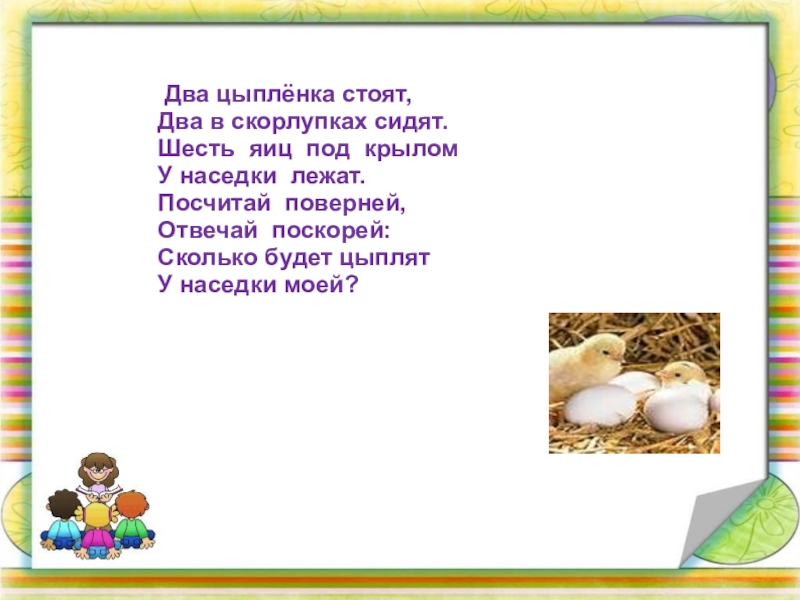 Два цыплёнка стоят,
Два в скорлупках сидят.
Шесть яиц под крылом
У наседки лежат.
Посчитай поверней,
Отвечай поскорей:
Сколько будет цыплят
У наседки моей?